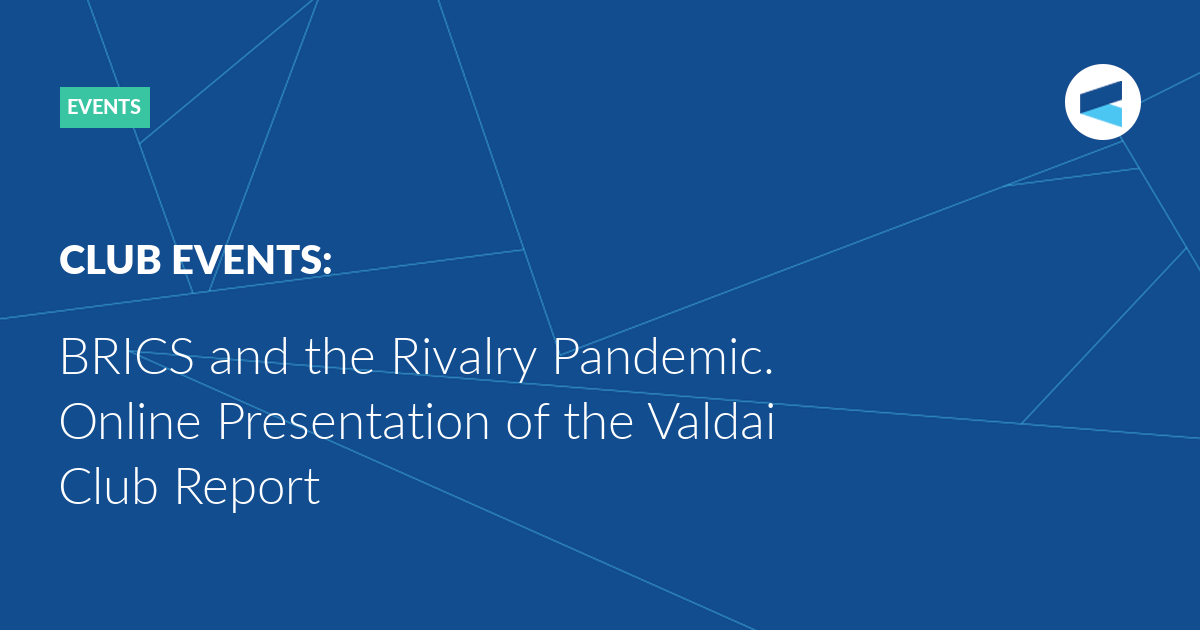 EVENTS

CLUB EVENTS:

BRICS and the Rivalry Pandemic. Online Presentation of the Valdai Club Report